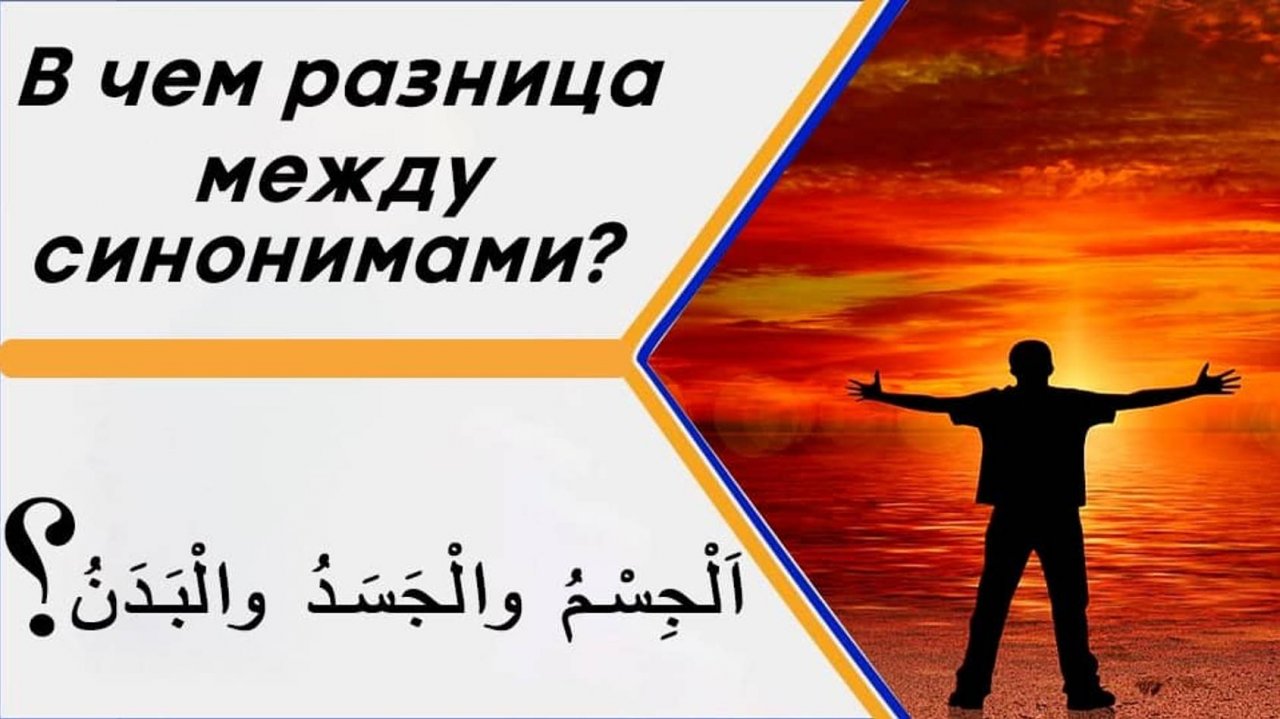 В чем разница между синонимами?

اَلْجِسْمُ والْجَسَدُ والْبَدَنُ؟